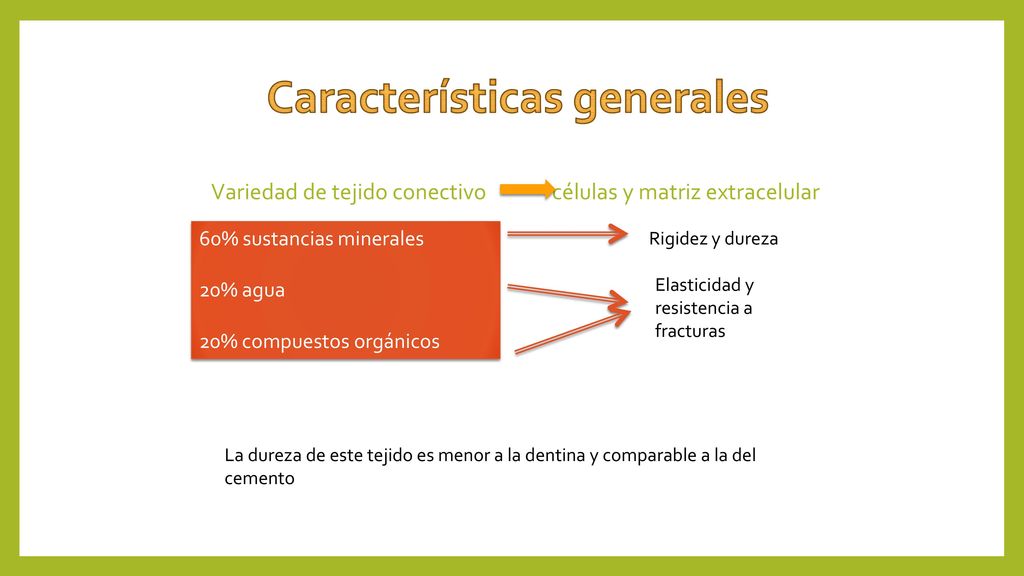 Características generales

Variedad de tejido conectivo células y matriz extracelular

60% sustancias minerales

20% agua

20% compuestos orgánicos

Rigidez y dureza

Elasticidad y resistencia a fracturas

La dureza de este tejido es menor a la dentina y comparable a la del cemento